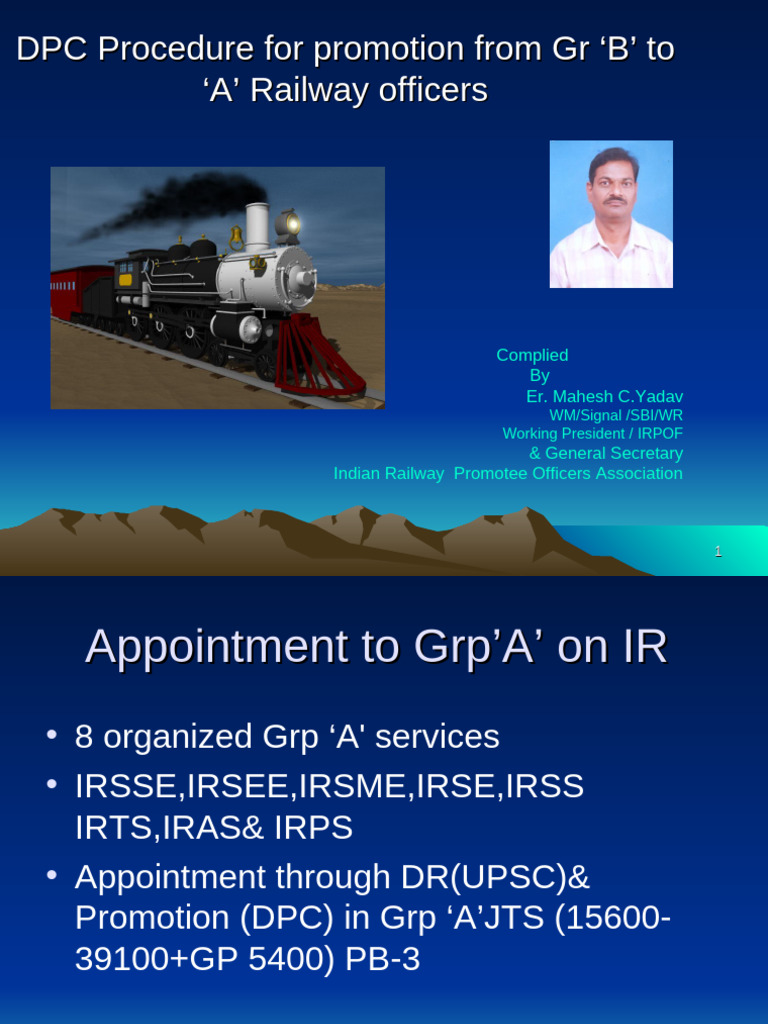 DPC Procedure for promotion from Gr ‘B’ to ‘A’ Railway officers

Complied
By
Er. Mahesh C.Yadav
WM/Signal /SBI/WR
Working President / IRPOF
& General Secretary
Indian Railway Promotee Officers Association

1

Appointment to Grp’A’ on IR

• 8 organized Grp ‘A' services
• IRSSE,IRSEE,IRSME,IRSE,IRSS IRTS,IRAS& IRPS
• Appointment through DR(UPSC)& Promotion (DPC) in Grp ‘A’JTS (15600-39100+GP 5400) PB-3